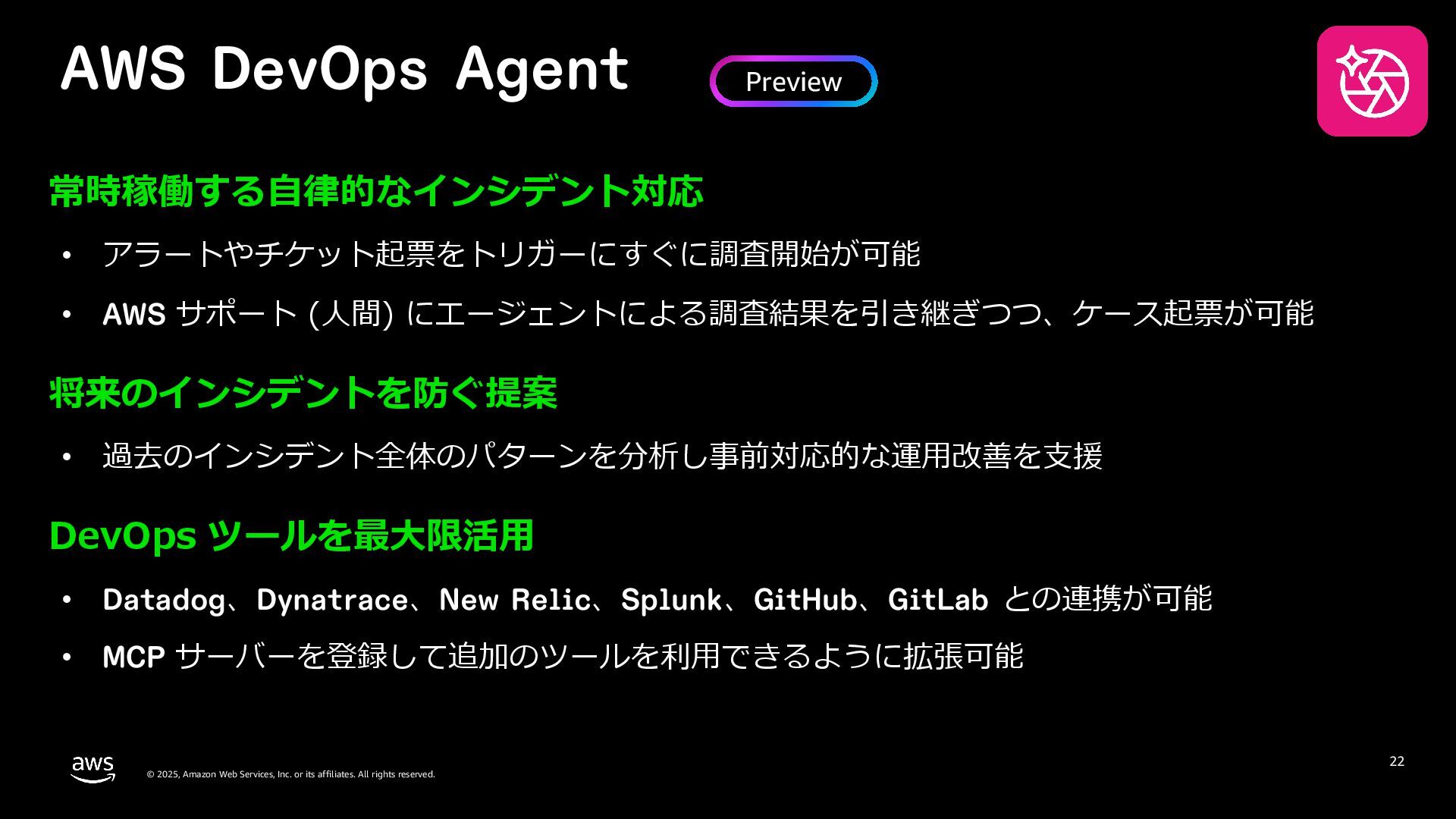 AWS DevOps Agent

Preview

常時稼働する自律的なインシデント対応

• アラートやチケット起票をトリガーにすぐに調査開始が可能

• AWS サポート (人間) にエージェントによる調査結果を引き継ぎつつ、ケース起票が可能

将来のインシデントを防ぐ提案

• 過去のインシデント全体のパターンを分析し事前対応的な運用改善を支援

DevOps ツールを最大限活用

• Datadog、Dynatrace、New Relic、Splunk、GitHub、GitLab との連携が可能

• MCP サーバーを登録して追加のツールを利用できるように拡張可能

aws

© 2025, Amazon Web Services, Inc. or its affiliates. All rights reserved.

22